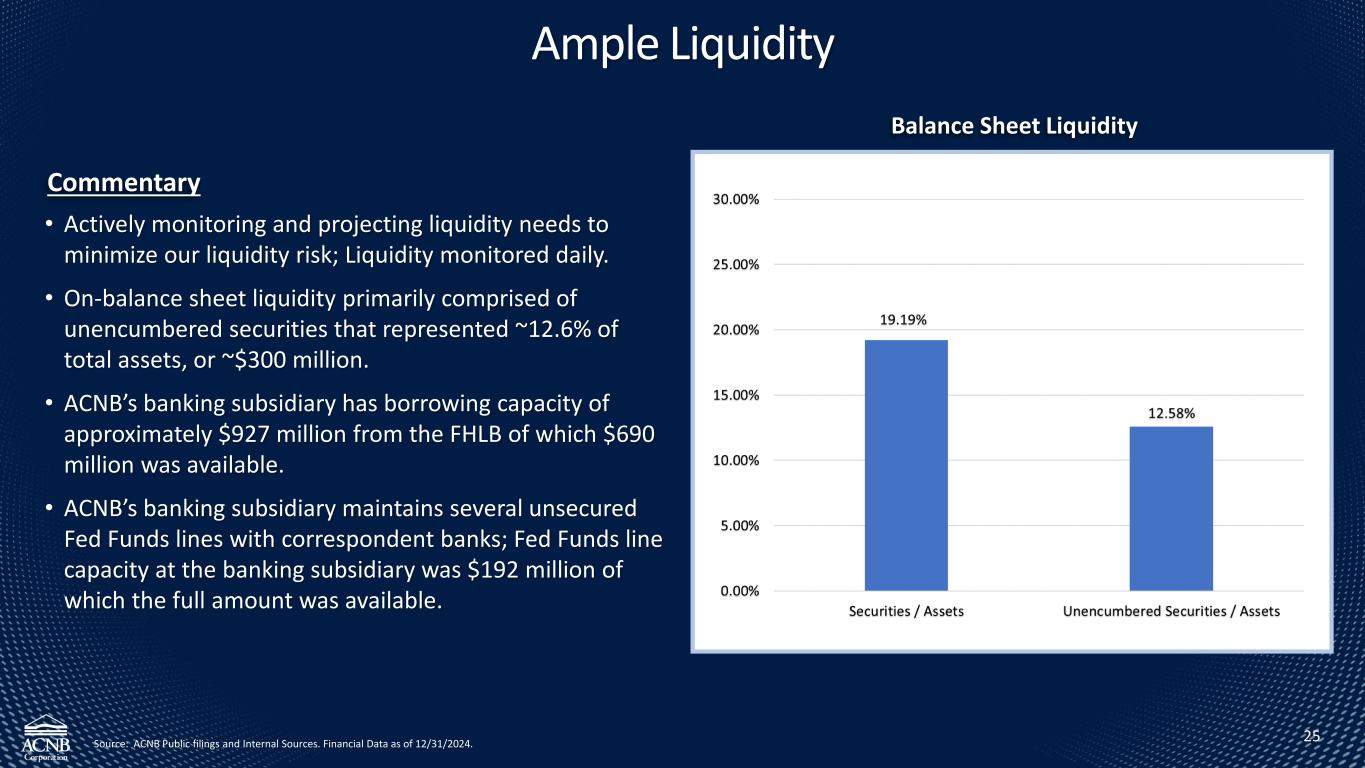 Ample Liquidity

Commentary

• Actively monitoring and projecting liquidity needs to minimize our liquidity risk; Liquidity monitored daily.

• On-balance sheet liquidity primarily comprised of unencumbered securities that represented ~12.6% of total assets, or ~$300 million.

• ACNB's banking subsidiary has borrowing capacity of approximately $927 million from the FHLB of which $690 million was available.

• ACNB's banking subsidiary maintains several unsecured Fed Funds lines with correspondent banks; Fed Funds line capacity at the banking subsidiary was $192 million of which the full amount was available.

Balance Sheet Liquidity

30.00%
25.00%
20.00%
15.00%
10.00%
5.00%
0.00%

19.19%
12.58%

Securities / Assets
Unencumbered Securities / Assets

ACNB Corporation

Source: ACNB Public filings and Internal Sources. Financial Data as of 12/31/2024.

25